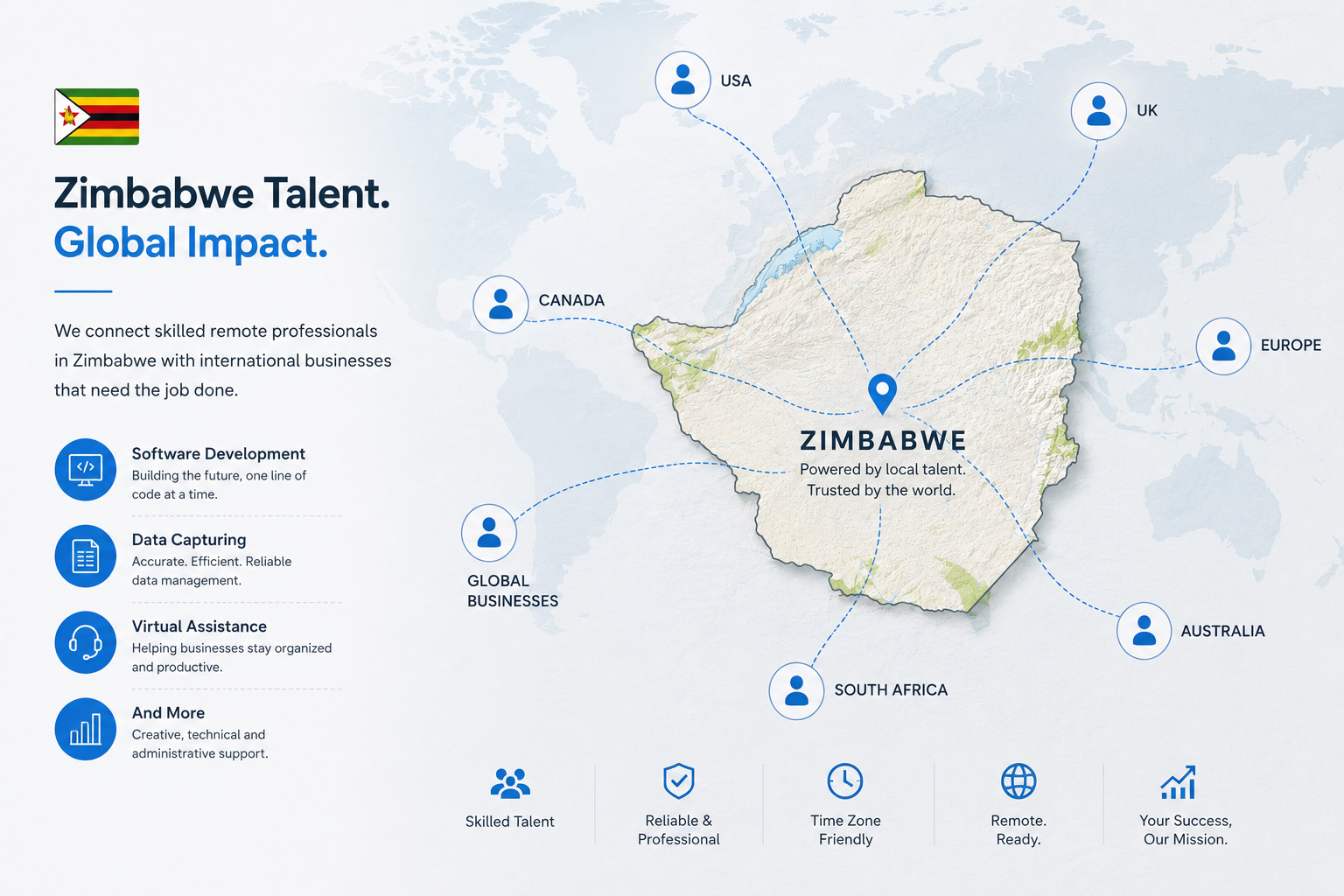 Zimbabwe Talent.
Global Impact.

We connect skilled remote professionals in Zimbabwe with international businesses that need the job done.

Software Development
Building the future, one line of code at a time.

Data Capturing
Accurate. Efficient. Reliable data management.

Virtual Assistance
Helping businesses stay organized and productive.

And More
Creative, technical and administrative support.

USA

UK

CANADA

EUROPE

ZIMBABWE
Powered by local talent.
Trusted by the world.

GLOBAL BUSINESSES

AUSTRALIA

SOUTH AFRICA

Skilled Talent

Reliable & Professional

Time Zone Friendly

Remote. Ready.

Your Success, Our Mission.